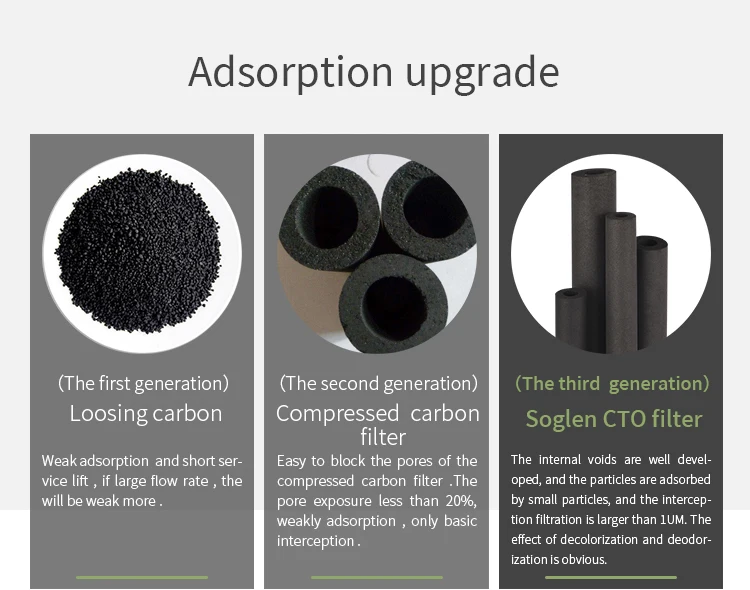 Adsorption upgrade

(The first generation)
Loosing carbon

Weak adsorption and short service lift , if large flow rate , the will be weak more .

(The second generation)
Compressed carbon filter

Easy to block the pores of the compressed carbon filter .The pore exposure less than 20%, weakly adsorption , only basic interception .

(The third generation)
Soglen CTO filter

The internal voids are well developed, and the particles are adsorbed by small particles, and the interception filtration is larger than 1UM. The effect of decolorization and deodorization is obvious.